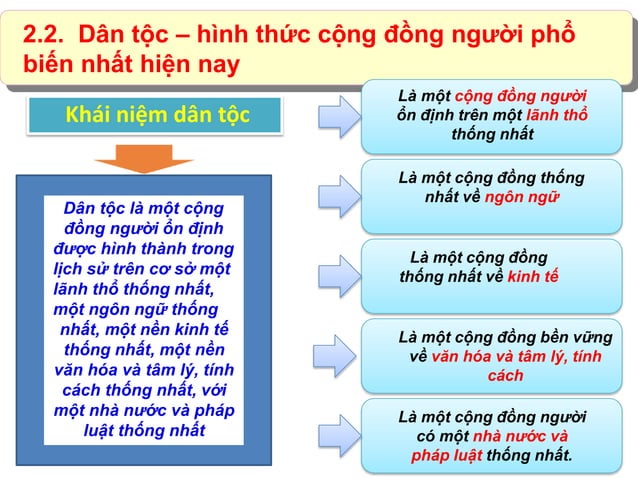 2.2. Dân tộc – hình thức cộng đồng người phổ biến nhất hiện nay

Khái niệm dân tộc

Dân tộc là một cộng đồng người ổn định được hình thành trong lịch sử trên cơ sở một lãnh thổ thống nhất, một ngôn ngữ thống nhất, một nền kinh tế thống nhất, một nền văn hóa và tâm lý, tính cách thống nhất, với một nhà nước và pháp luật thống nhất

Là một cộng đồng người ổn định trên một lãnh thổ thống nhất

Là một cộng đồng thống nhất về ngôn ngữ

Là một cộng đồng thống nhất về kinh tế

Là một cộng đồng bền vững về văn hóa và tâm lý, tính cách

Là một cộng đồng người có một nhà nước và pháp luật thống nhất.